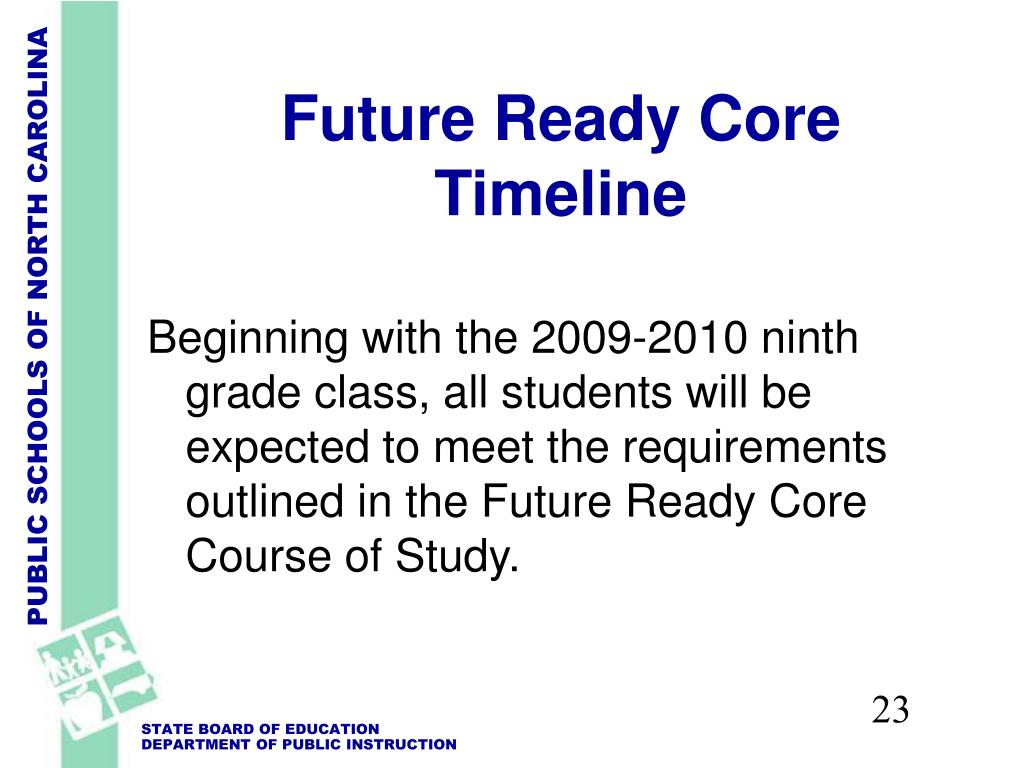 PUBLIC SCHOOLS OF NORTH CAROLINA

Future Ready Core Timeline

Beginning with the 2009-2010 ninth grade class, all students will be expected to meet the requirements outlined in the Future Ready Core Course of Study.

STATE BOARD OF EDUCATION
DEPARTMENT OF PUBLIC INSTRUCTION

23